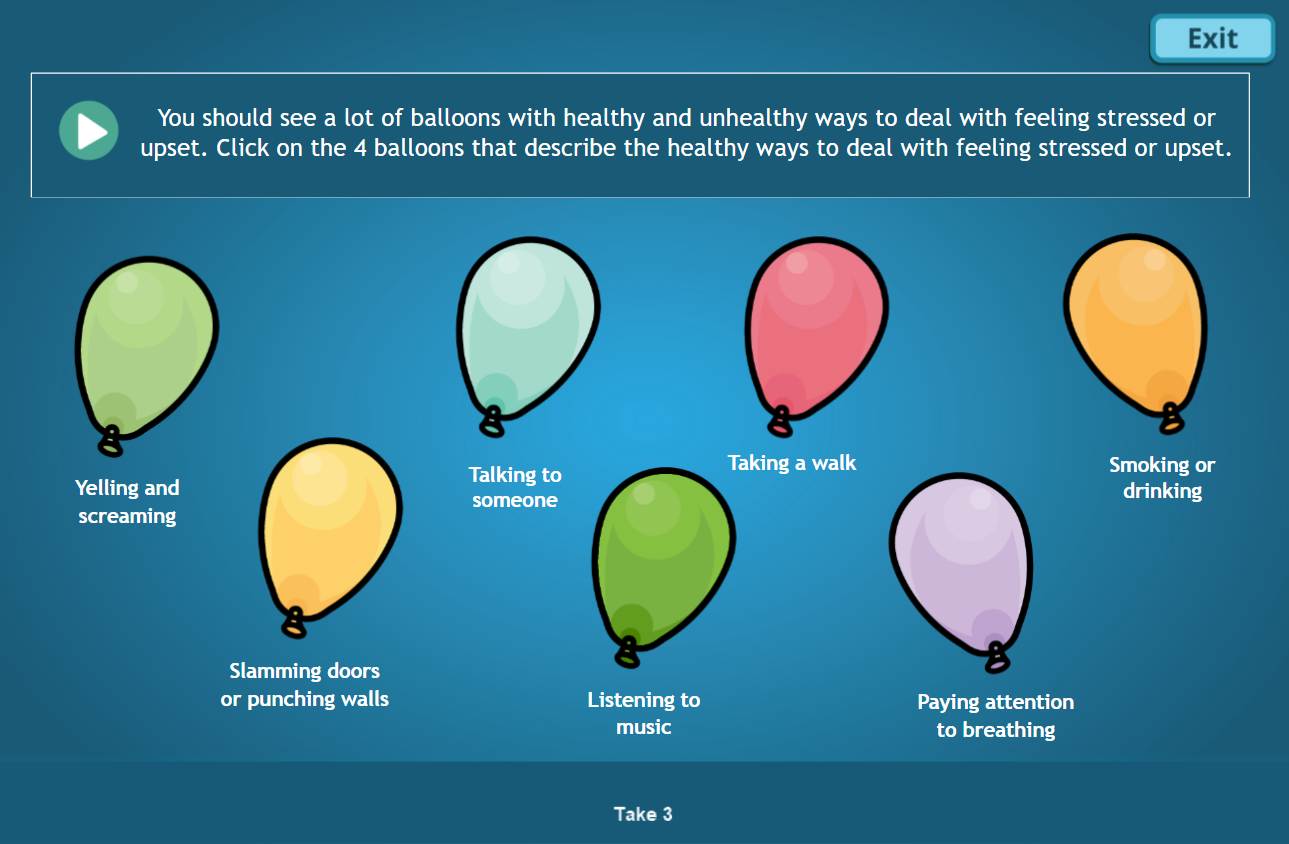 Exit

You should see a lot of balloons with healthy and unhealthy ways to deal with feeling stressed or upset. Click on the 4 balloons that describe the healthy ways to deal with feeling stressed or upset.

Yelling and screaming

Slamming doors or punching walls

Talking to someone

Listening to music

Taking a walk

Paying attention to breathing

Smoking or drinking

Take 3